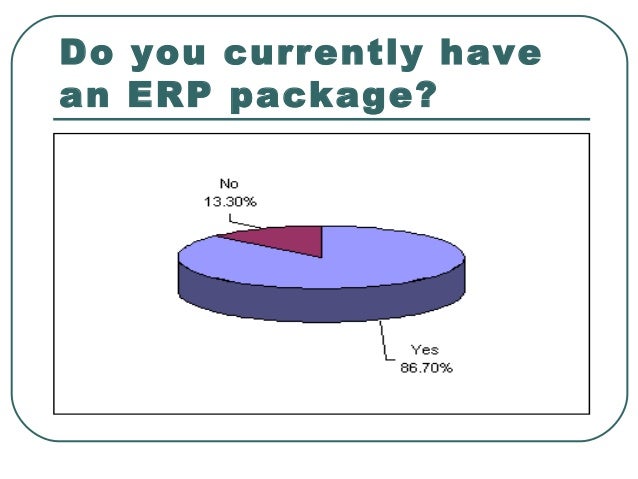 Do you currently have an ERP package?

No
13.30%

Yes
86.70%